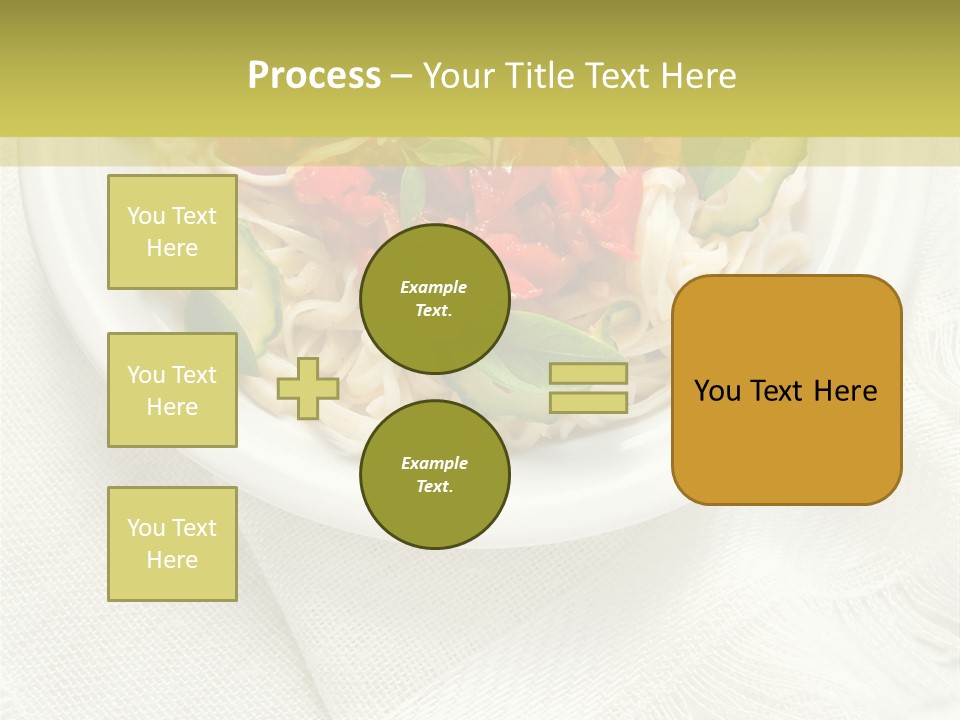 Process – Your Title Text Here

You Text Here

You Text Here

You Text Here

Example Text.

Example Text.

You Text Here